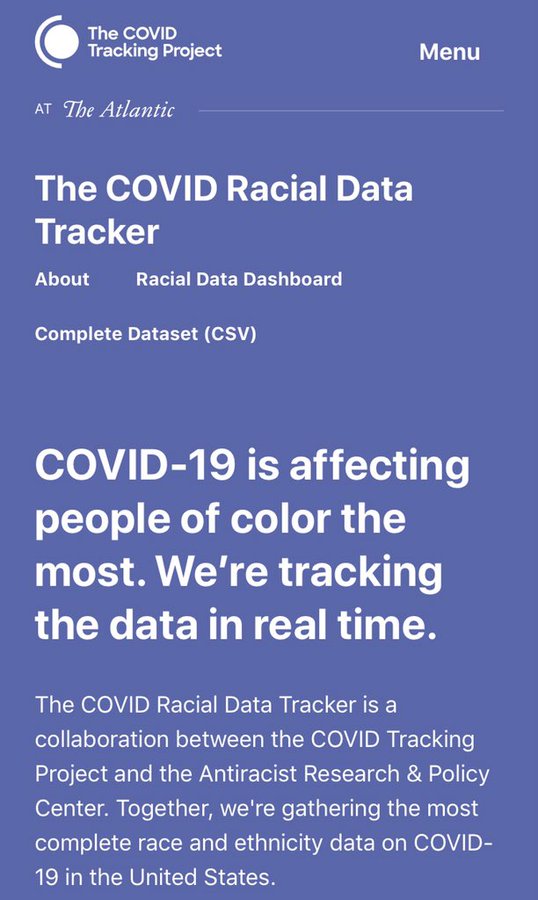 The COVID Tracking Project

Menu

AT The Atlantic

The COVID Racial Data Tracker

About

Racial Data Dashboard

Complete Dataset (CSV)

COVID-19 is affecting people of color the most. We're tracking the data in real time.

The COVID Racial Data Tracker is a collaboration between the COVID Tracking Project and the Antiracist Research & Policy Center. Together, we're gathering the most complete race and ethnicity data on COVID-19 in the United States.